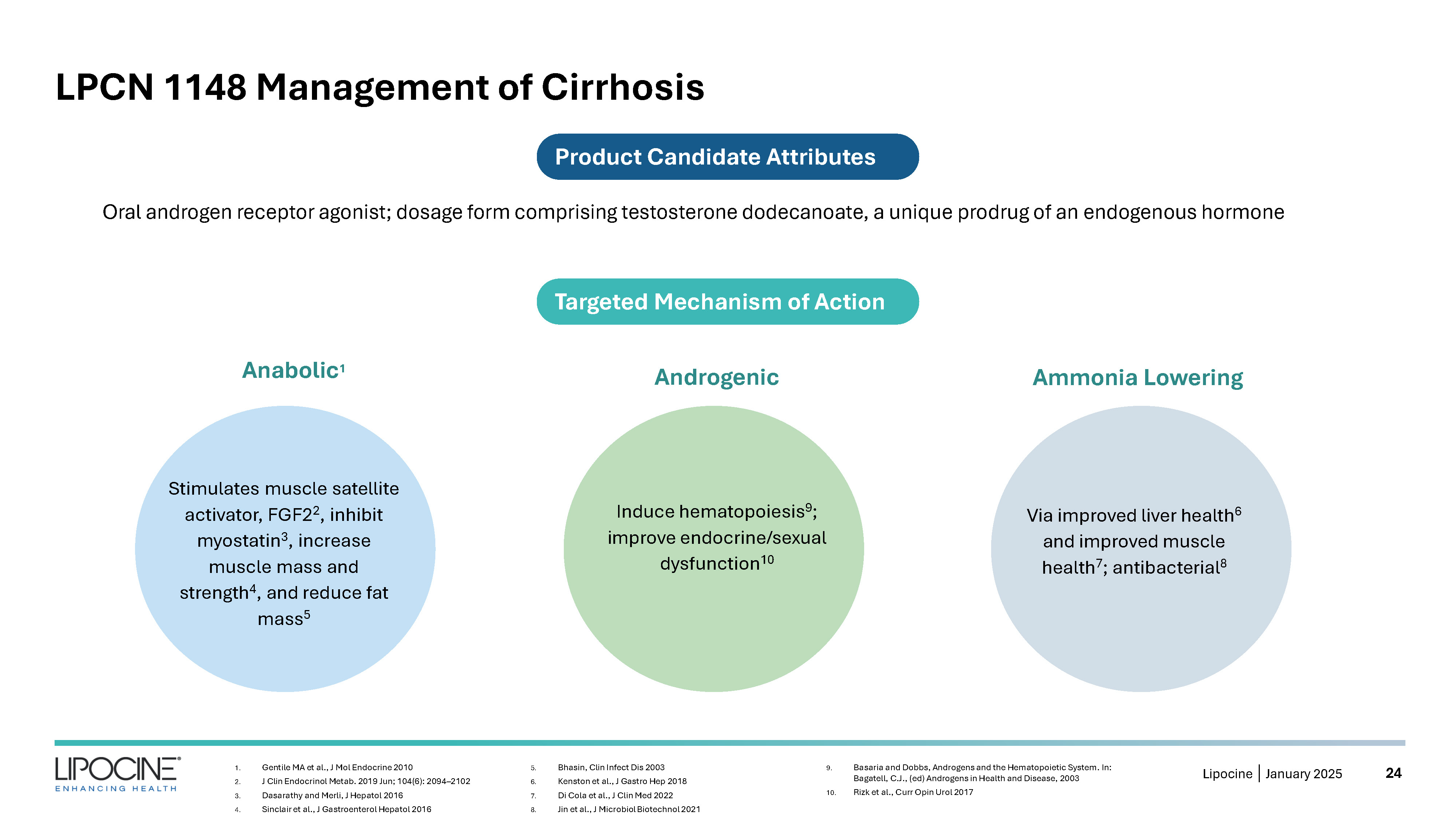 LPCN 1148 Management of Cirrhosis

Product Candidate Attributes

Oral androgen receptor agonist; dosage form comprising testosterone dodecanoate, a unique prodrug of an endogenous hormone

Targeted Mechanism of Action

Anabolic$^1$

Stimulates muscle satellite activator, FGF2$^2$, inhibit myostatin$^3$, increase muscle mass and strength$^4$, and reduce fat mass$^5$

Androgenic

Induce hematopoiesis$^9$; improve endocrine/sexual dysfunction$^{10}$

Ammonia Lowering

Via improved liver health$^6$ and improved muscle health$^7$; antibacterial$^8$

LIPOCINE®
ENHANCING HEALTH

1. Gentile MA et al., J Mol Endocrine 2010
2. J Clin Endocrinol Metab. 2019 Jun; 104(6): 2094–2102
3. Dasarathy and Merli, J Hepatol 2016
4. Sinclair et al., J Gastroenterol Hepatol 2016

5. Bhasin, Clin Infect Dis 2003
6. Kenston et al., J Gastro Hep 2018
7. Di Cola et al., J Clin Med 2022
8. Jin et al., J Microbiol Biotechnol 2021

9. Basaria and Dobbs, Androgens and the Hematopoietic System. In: Bagatell, C.J., (ed) Androgens in Health and Disease, 2003
10. Rizk et al., Curr Opin Urol 2017

Lipocine | January 2025 24